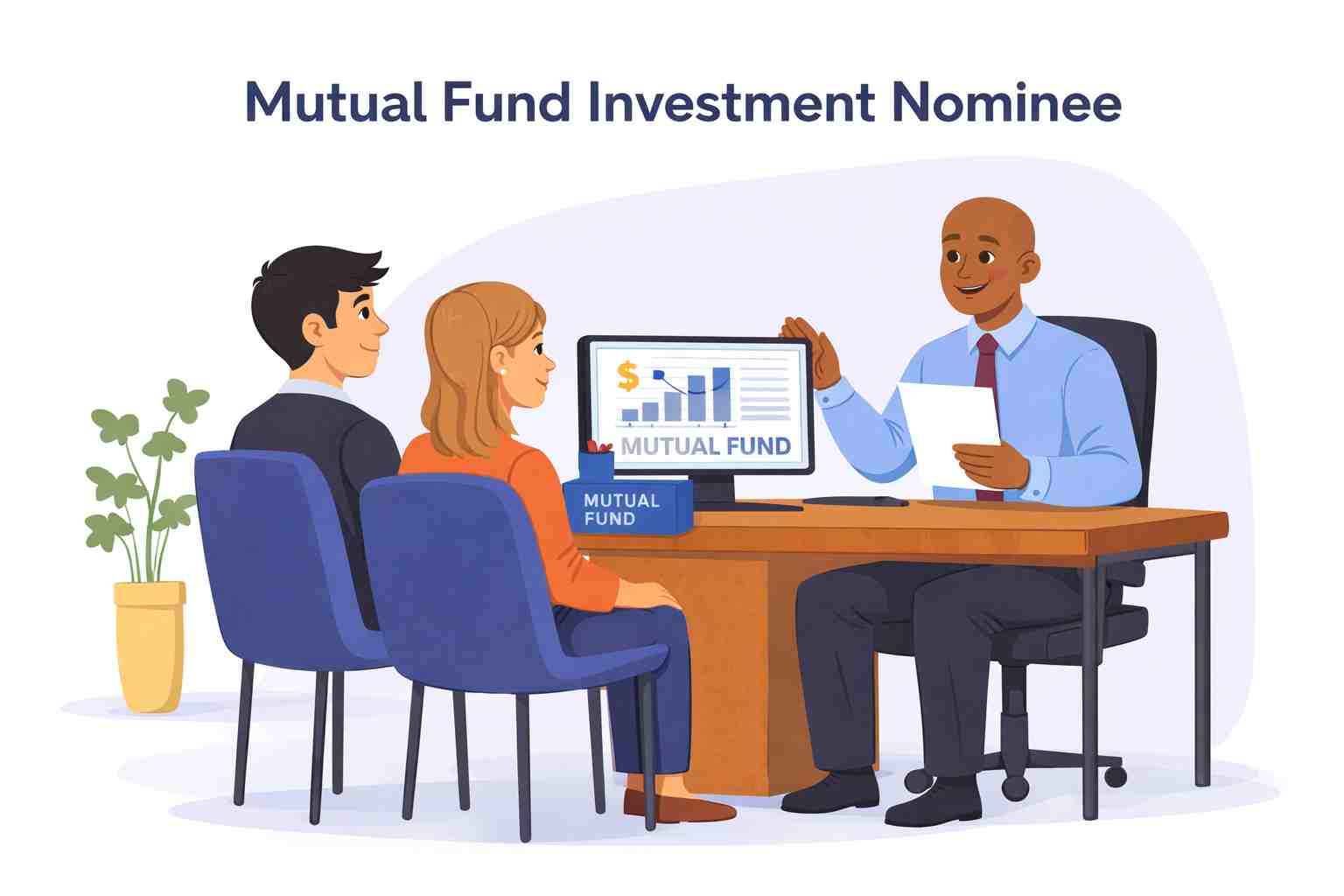 Mutual Fund Investment Nominee

$

MUTUAL FUND

MUTUAL FUND